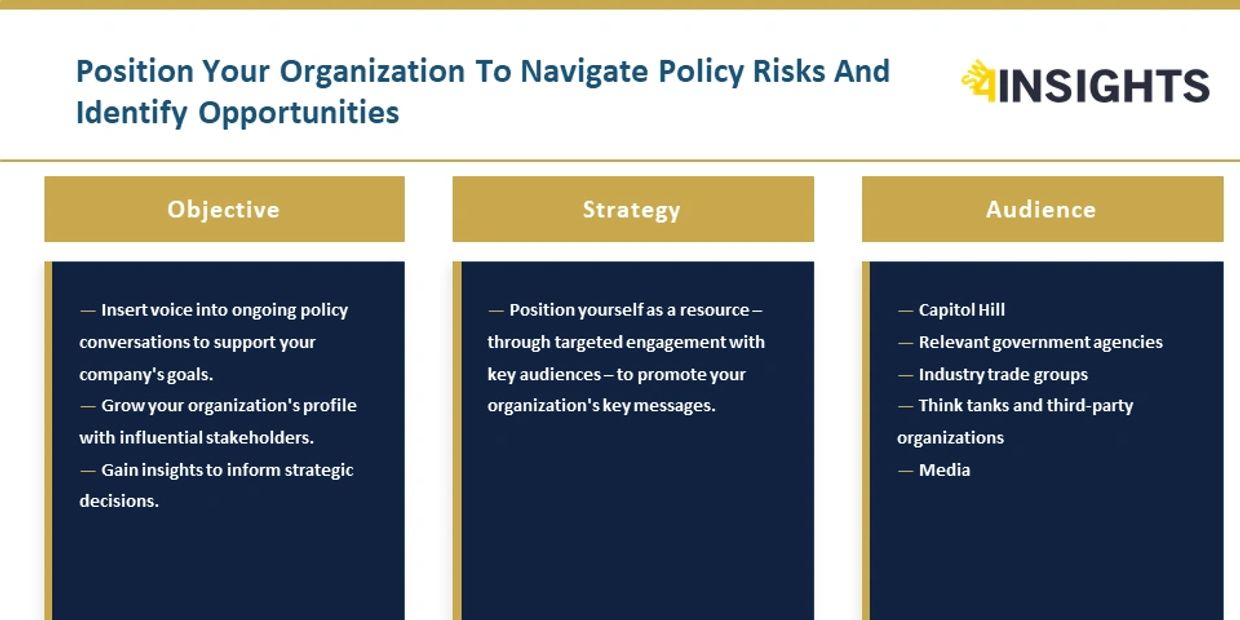 Position Your Organization To Navigate Policy Risks And Identify Opportunities

4INSIGHTS

Objective

— Insert voice into ongoing policy conversations to support your company's goals.
— Grow your organization's profile with influential stakeholders.
— Gain insights to inform strategic decisions.

Strategy

— Position yourself as a resource – through targeted engagement with key audiences – to promote your organization's key messages.

Audience

— Capitol Hill
— Relevant government agencies
— Industry trade groups
— Think tanks and third-party organizations
— Media